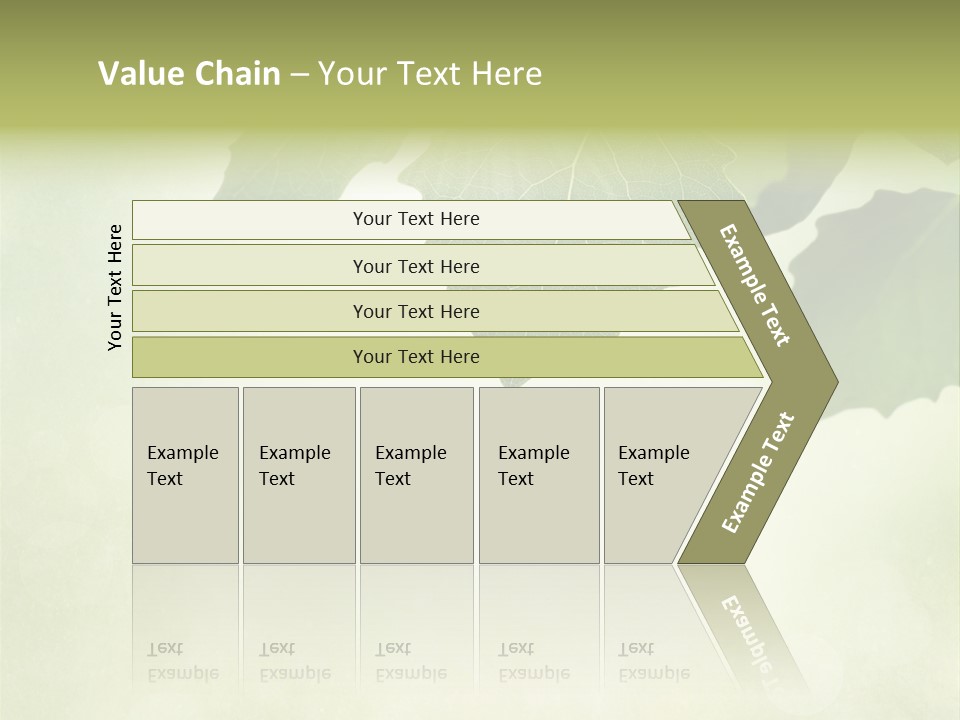 Value Chain – Your Text Here

Your Text Here

Your Text Here

Your Text Here

Your Text Here

Your Text Here

Example Text

Example Text

Example Text

Example Text

Example Text

Example Text

Example Text